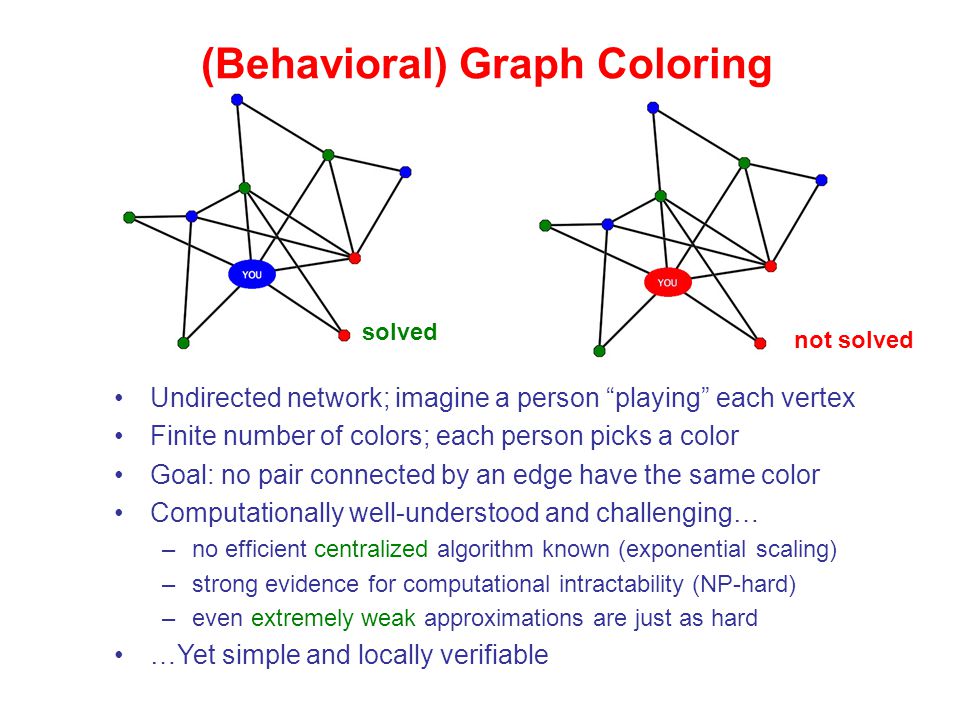 (Behavioral) Graph Coloring

YOU

solved

YOU

not solved

• Undirected network; imagine a person “playing” each vertex
• Finite number of colors; each person picks a color
• Goal: no pair connected by an edge have the same color
• Computationally well-understood and challenging…
– no efficient centralized algorithm known (exponential scaling)
– strong evidence for computational intractability (NP-hard)
– even extremely weak approximations are just as hard
• …Yet simple and locally verifiable